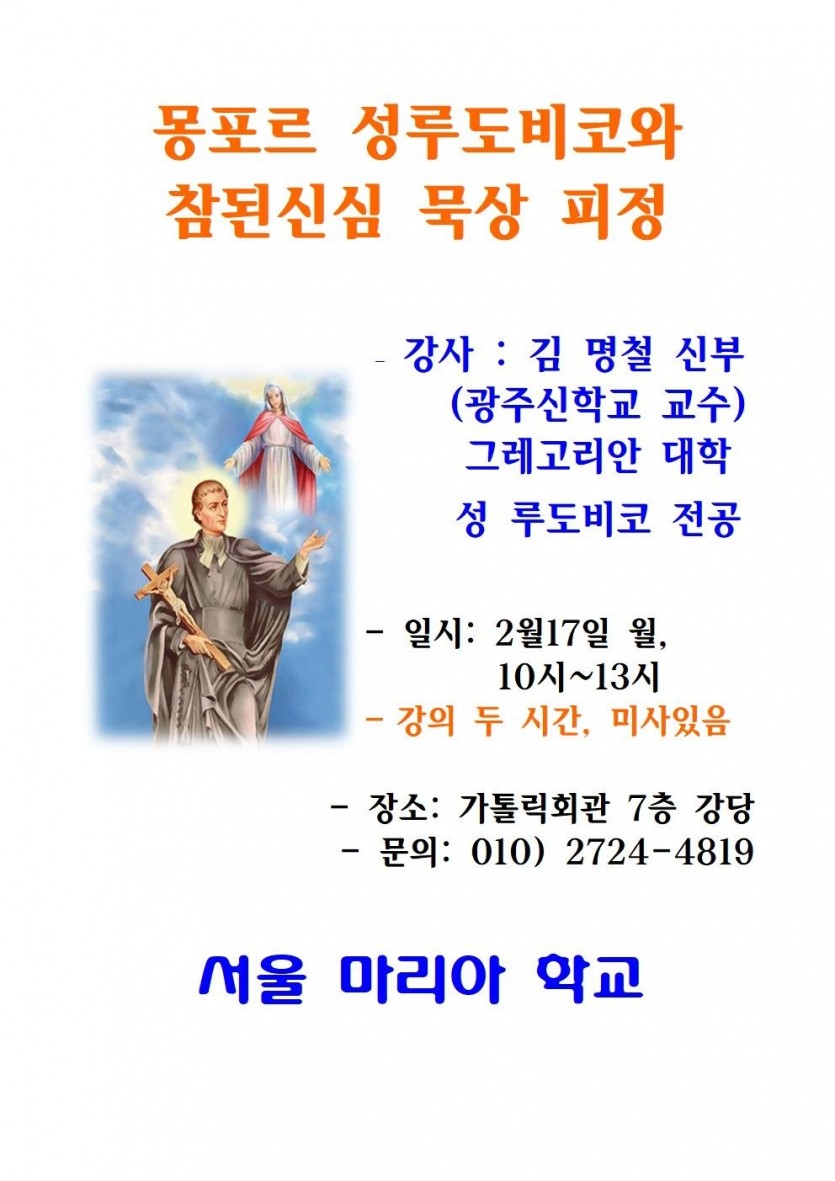 몽포르 성루도비코와
참된신심 묵상 피정

- 강사 : 김 명철 신부
(광주신학교 교수)
그레고리안 대학
성 루도비코 전공

- 일시: 2월17일 월,
10시~13시
- 강의 두 시간, 미사있음

- 장소: 가톨릭회관 7층 강당
- 문의: 010) 2724-4819

서울 마리아 학교